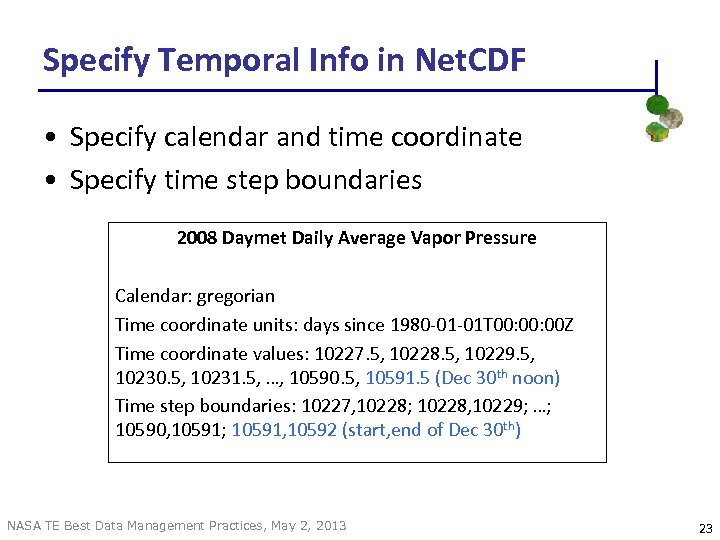 Specify Temporal Info in NetCDF

• Specify calendar and time coordinate
• Specify time step boundaries

2008 Daymet Daily Average Vapor Pressure

Calendar: gregorian
Time coordinate units: days since 1980-01-01T00:00:00Z
Time coordinate values: 10227.5, 10228.5, 10229.5, 10230.5, 10231.5, …, 10590.5, 10591.5 (Dec 30$^{th}$ noon)
Time step boundaries: 10227,10228; 10228,10229; …; 10590,10591; 10591,10592 (start,end of Dec 30$^{th}$)

NASA TE Best Data Management Practices, May 2, 2013

23